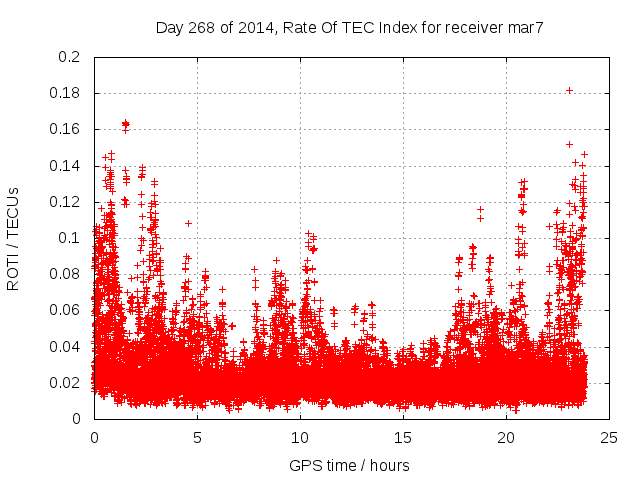 Day 268 of 2014, Rate Of TEC Index for receiver mar7

ROTI / TECUs

0.2
0.18
0.16
0.14
0.12
0.1
0.08
0.06
0.04
0.02
0

0
5
10
15
20
25

GPS time / hours